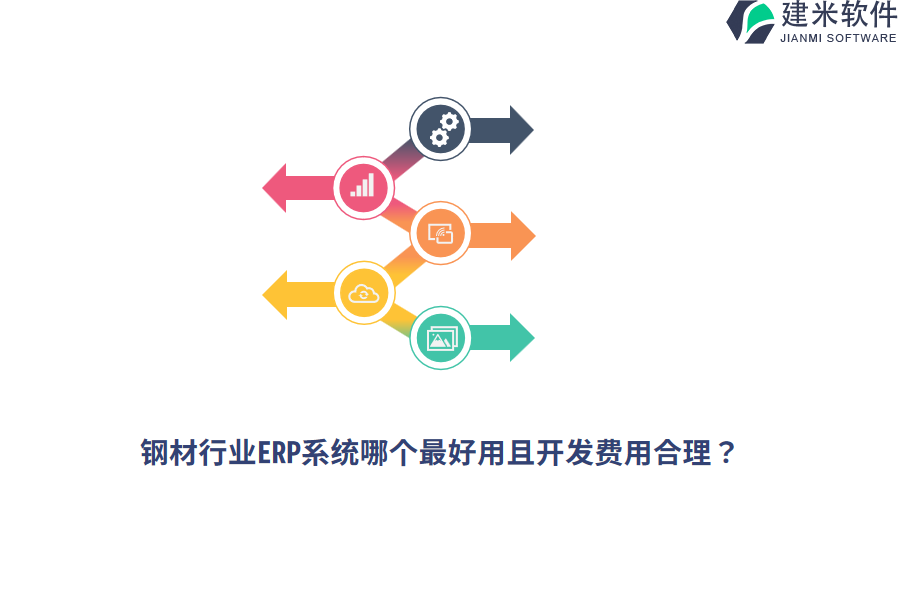 建米软件
JIANMI SOFTWARE

钢材行业ERP系统哪个最好用且开发费用合理？